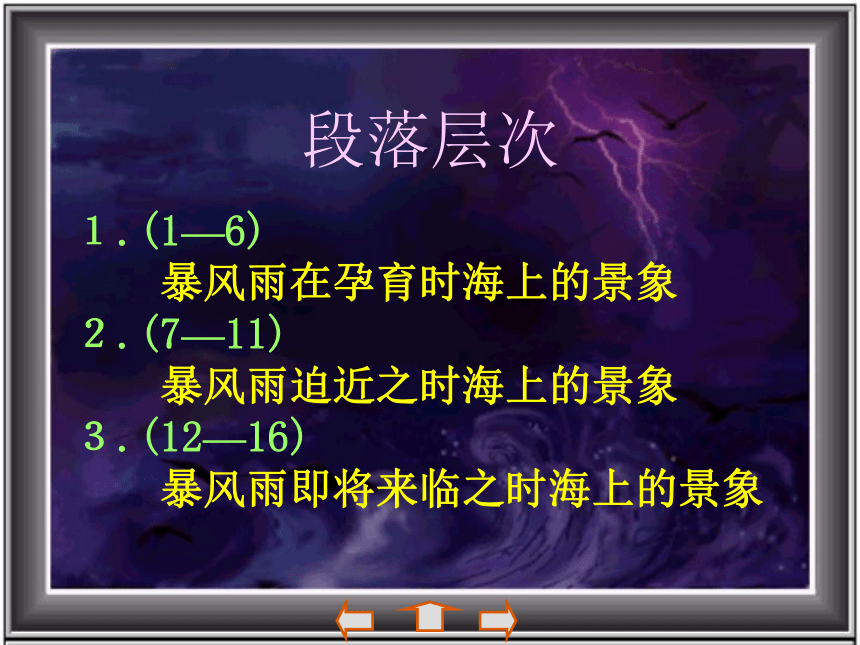 段落层次

1.(1—6)
暴风雨在孕育时海上的景象

2.(7—11)
暴风雨迫近之时海上的景象

3.(12—16)
暴风雨即将来临之时海上的景象